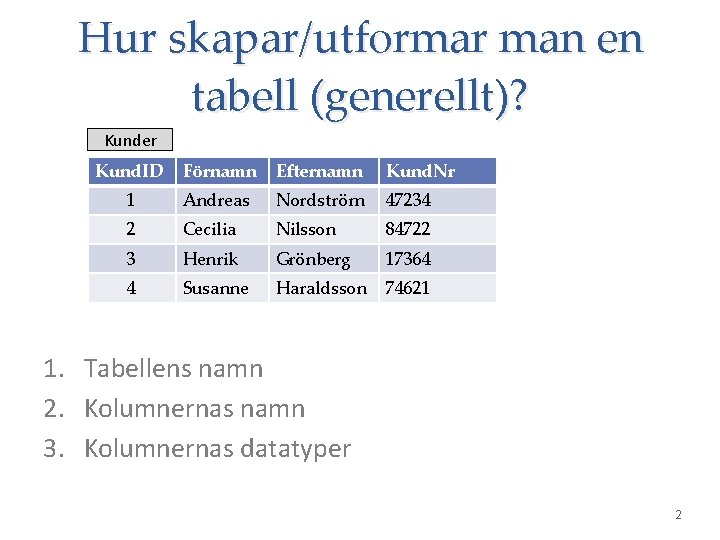 Hur skapar/utformar man en tabell (generellt)?

Kunder

| KundID | Förnamn | Efternamn | KundNr |
|---|---|---|---|
| 1 | Andreas | Nordström | 47234 |
| 2 | Cecilia | Nilsson | 84722 |
| 3 | Henrik | Grönberg | 17364 |
| 4 | Susanne | Haraldsson | 74621 |

1. Tabellens namn
2. Kolumnernas namn
3. Kolumnernas datatyper

2